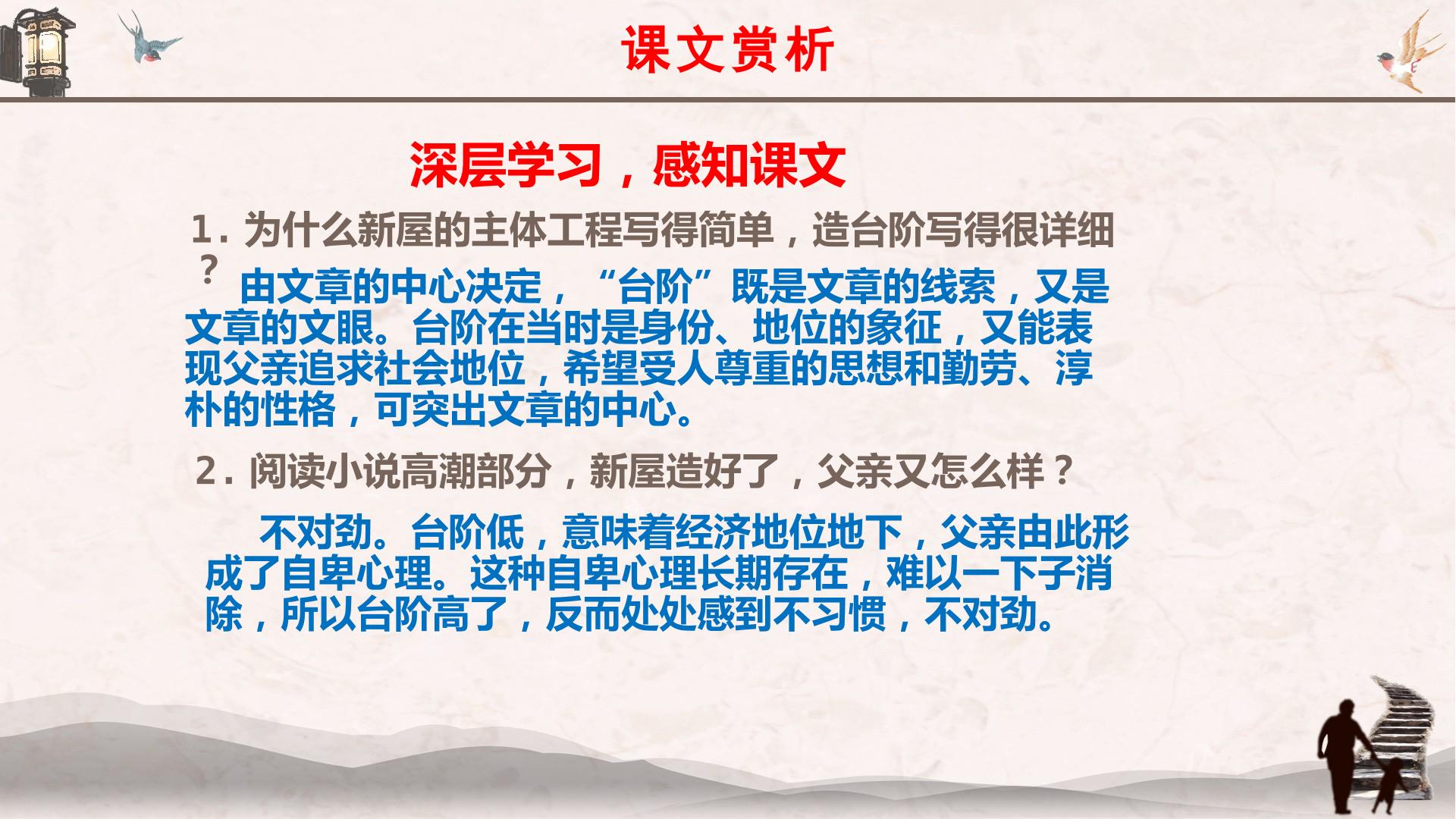 课文赏析

深层学习，感知课文

1. 为什么新屋的主体工程写得简单，造台阶写得很详细？

由文章的中心决定，“台阶”既是文章的线索，又是文章的文眼。台阶在当时是身份、地位的象征，又能表现父亲追求社会地位，希望受人尊重的思想和勤劳、淳朴的性格，可突出文章的中心。

2. 阅读小说高潮部分，新屋造好了，父亲又怎么样？

不对劲。台阶低，意味着经济地位地下，父亲由此形成了自卑心理。这种自卑心理长期存在，难以一下子消除，所以台阶高了，反而处处感到不习惯，不对劲。